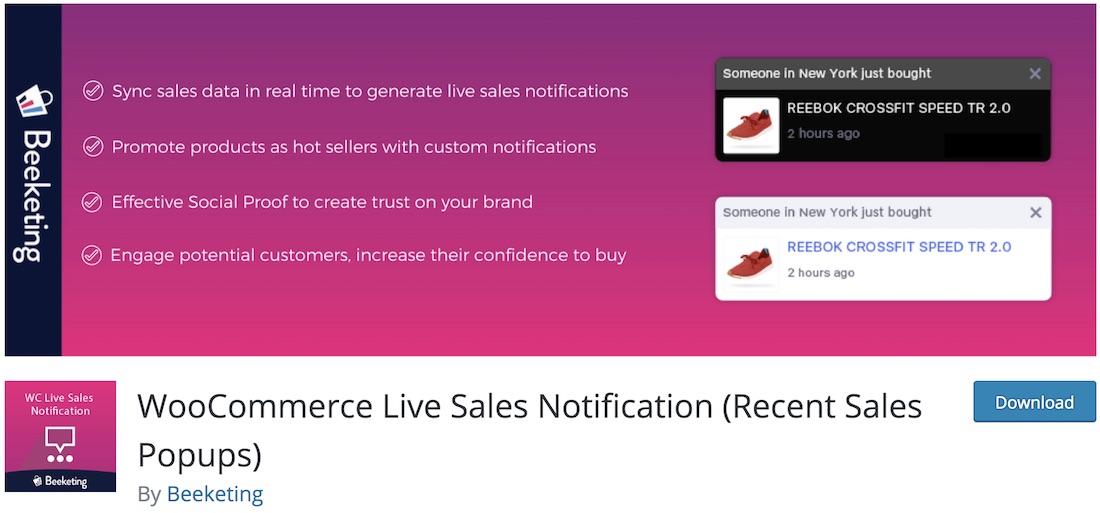 Beeketing

Sync sales data in real time to generate live sales notifications

Promote products as hot sellers with custom notifications

Effective Social Proof to create trust on your brand

Engage potential customers, increase their confidence to buy

Someone in New York just bought
REEBOK CROSSFIT SPEED TR 2.0
2 hours ago

Someone in New York just bought
REEBOK CROSSFIT SPEED TR 2.0
2 hours ago

WC Live Sales Notification
Beeketing

WooCommerce Live Sales Notification (Recent Sales Popups)

By Beeketing

Download